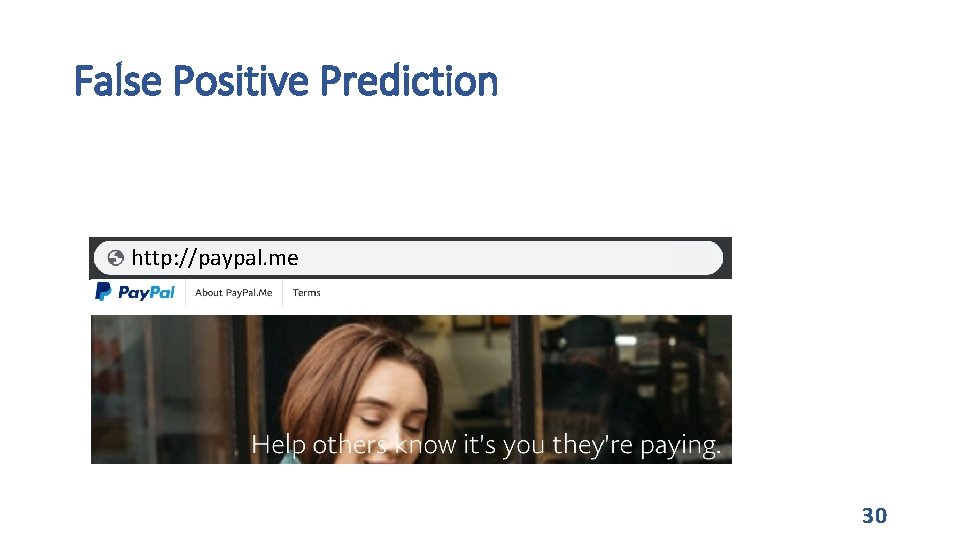 False Positive Prediction

http://paypal.me

PayPal About PayPal.Me Terms

Help others know it's you they're paying.

30